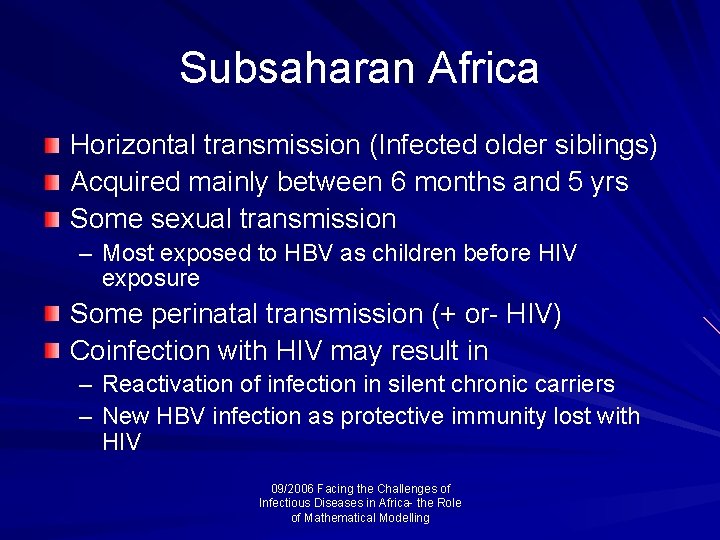 Subsaharan Africa

Horizontal transmission (Infected older siblings)

Acquired mainly between 6 months and 5 yrs

Some sexual transmission

– Most exposed to HBV as children before HIV exposure

Some perinatal transmission (+ or- HIV)

Coinfection with HIV may result in

– Reactivation of infection in silent chronic carriers

– New HBV infection as protective immunity lost with HIV

09/2006 Facing the Challenges of Infectious Diseases in Africa- the Role of Mathematical Modelling